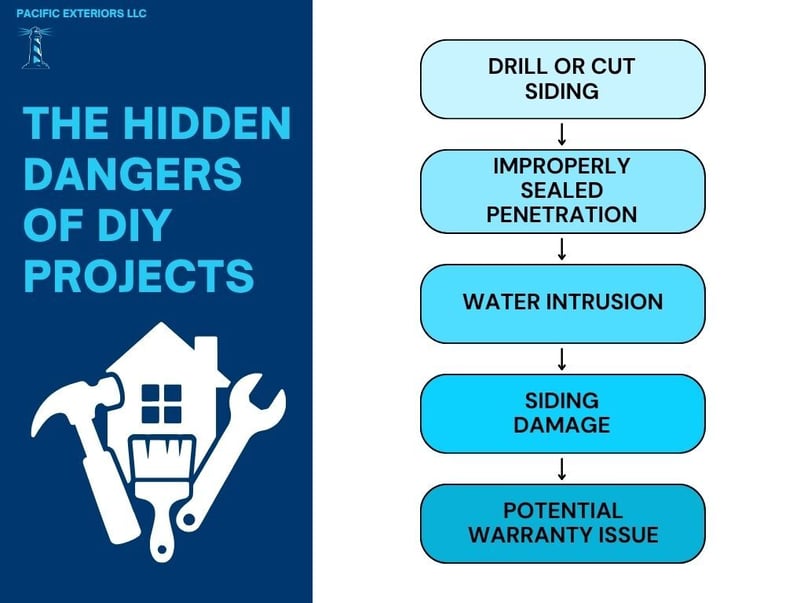 PACIFIC EXTERIORS LLC

THE HIDDEN DANGERS OF DIY PROJECTS

DRILL OR CUT SIDING

↓

IMPROPERLY SEALED PENETRATION

↓

WATER INTRUSION

↓

SIDING DAMAGE

↓

POTENTIAL WARRANTY ISSUE